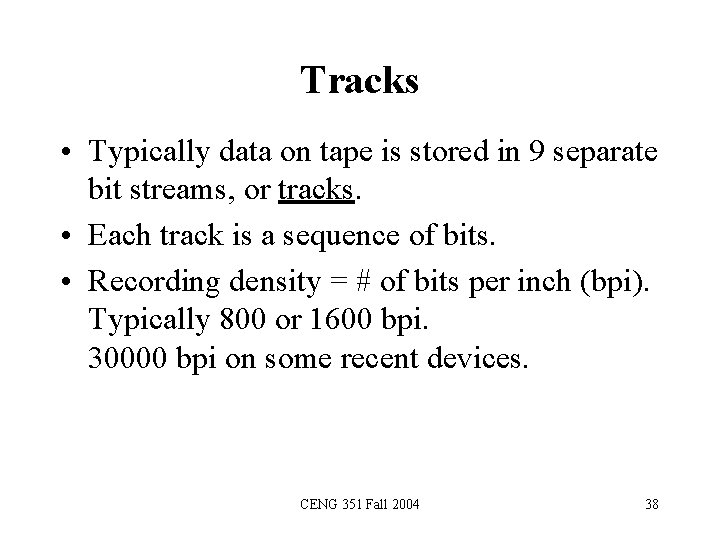 Tracks

• Typically data on tape is stored in 9 separate bit streams, or tracks.
• Each track is a sequence of bits.
• Recording density = # of bits per inch (bpi).
Typically 800 or 1600 bpi.
30000 bpi on some recent devices.

CENG 351 Fall 2004

38